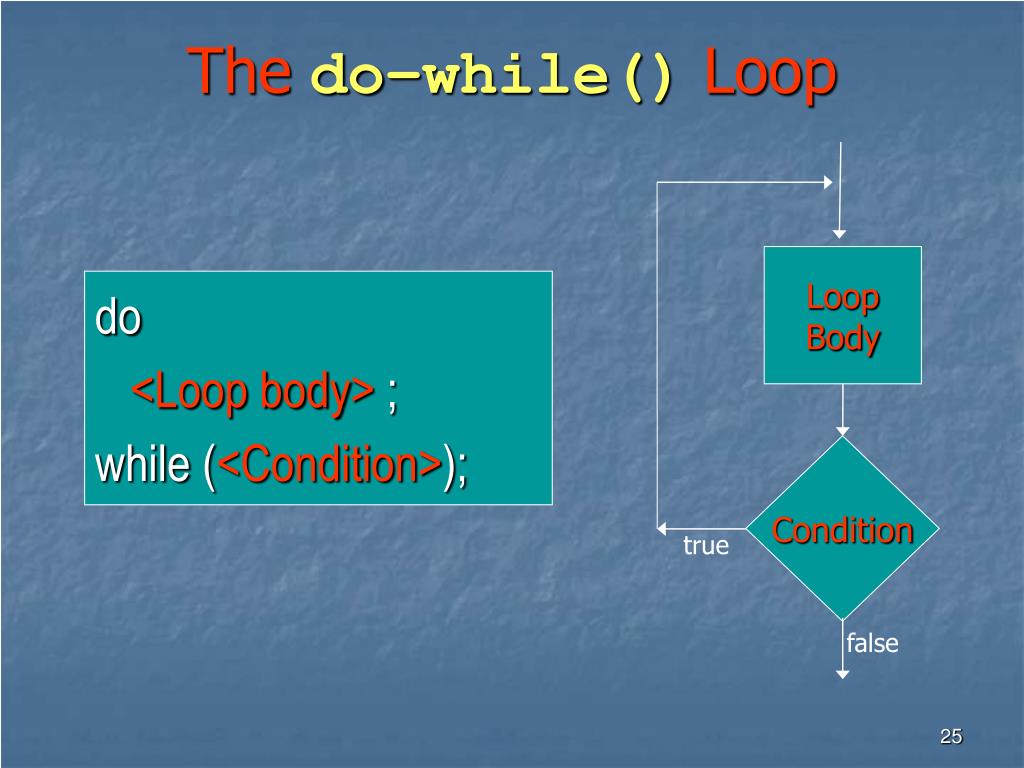 The do-while() Loop

do
<Loop body> ;
while (<Condition>);

Loop Body

Condition

true

false

25